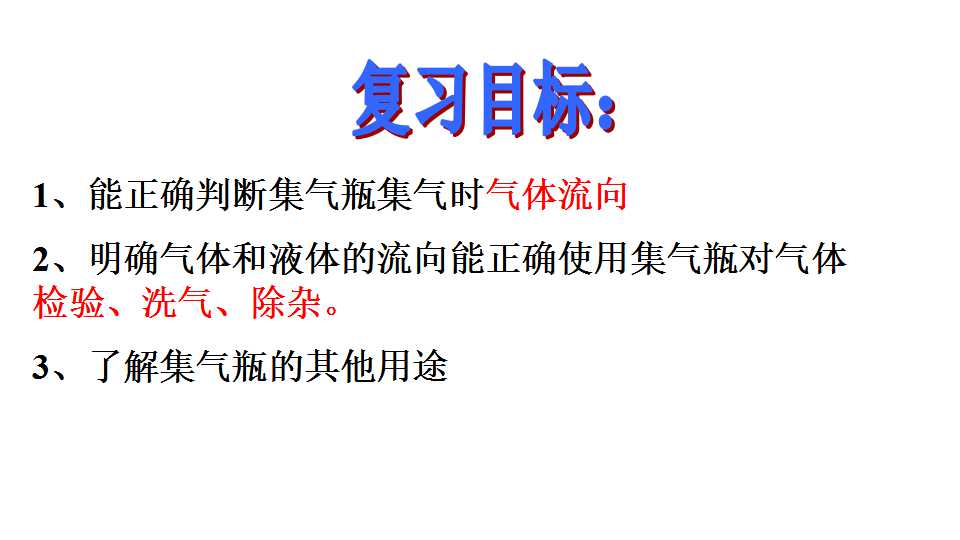 复习目标:

1、能正确判断集气瓶集气时气体流向

2、明确气体和液体的流向能正确使用集气瓶对气体检验、洗气、除杂。

3、了解集气瓶的其他用途